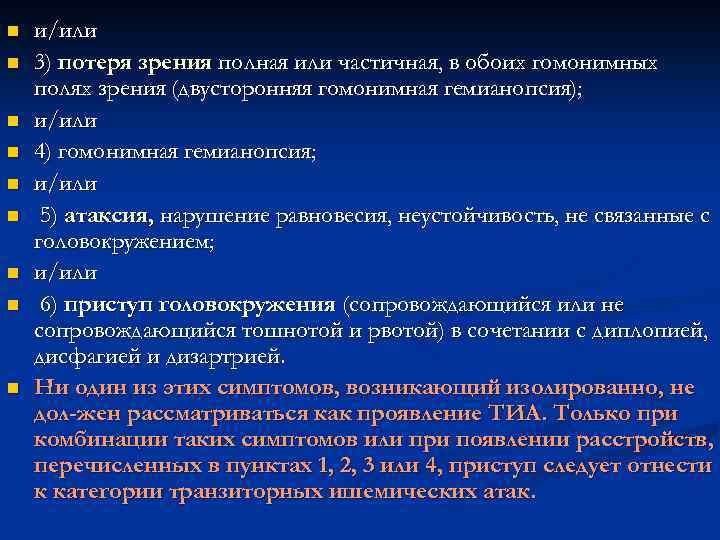 и/или

3) потеря зрения полная или частичная, в обоих гомонимных полях зрения (двусторонняя гомонимная гемианопсия);

и/или

4) гомонимная гемианопсия;

и/или

5) атаксия, нарушение равновесия, неустойчивость, не связанные с головокружением;

и/или

6) приступ головокружения (сопровождающийся или не сопровождающийся тошнотой и рвотой) в сочетании с диплопией, дисфагией и дизартрией.

Ни один из этих симптомов, возникающий изолированно, не дол-жен рассматриваться как проявление ТИА. Только при комбинации таких симптомов или при появлении расстройств, перечисленных в пунктах 1, 2, 3 или 4, приступ следует отнести к категории транзиторных ишемических атак.